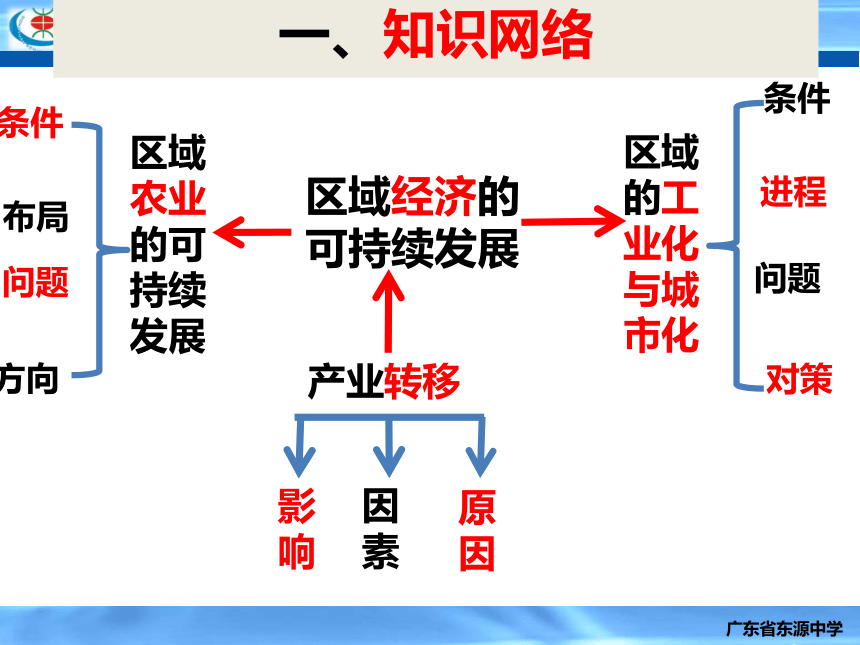 一、知识网络

条件

布局

问题

方向

区域农业的可持续发展

区域经济的可持续发展

区域的工业化与城市化

条件

进程

问题

对策

产业转移

影响

因素

原因

广东省东源中学